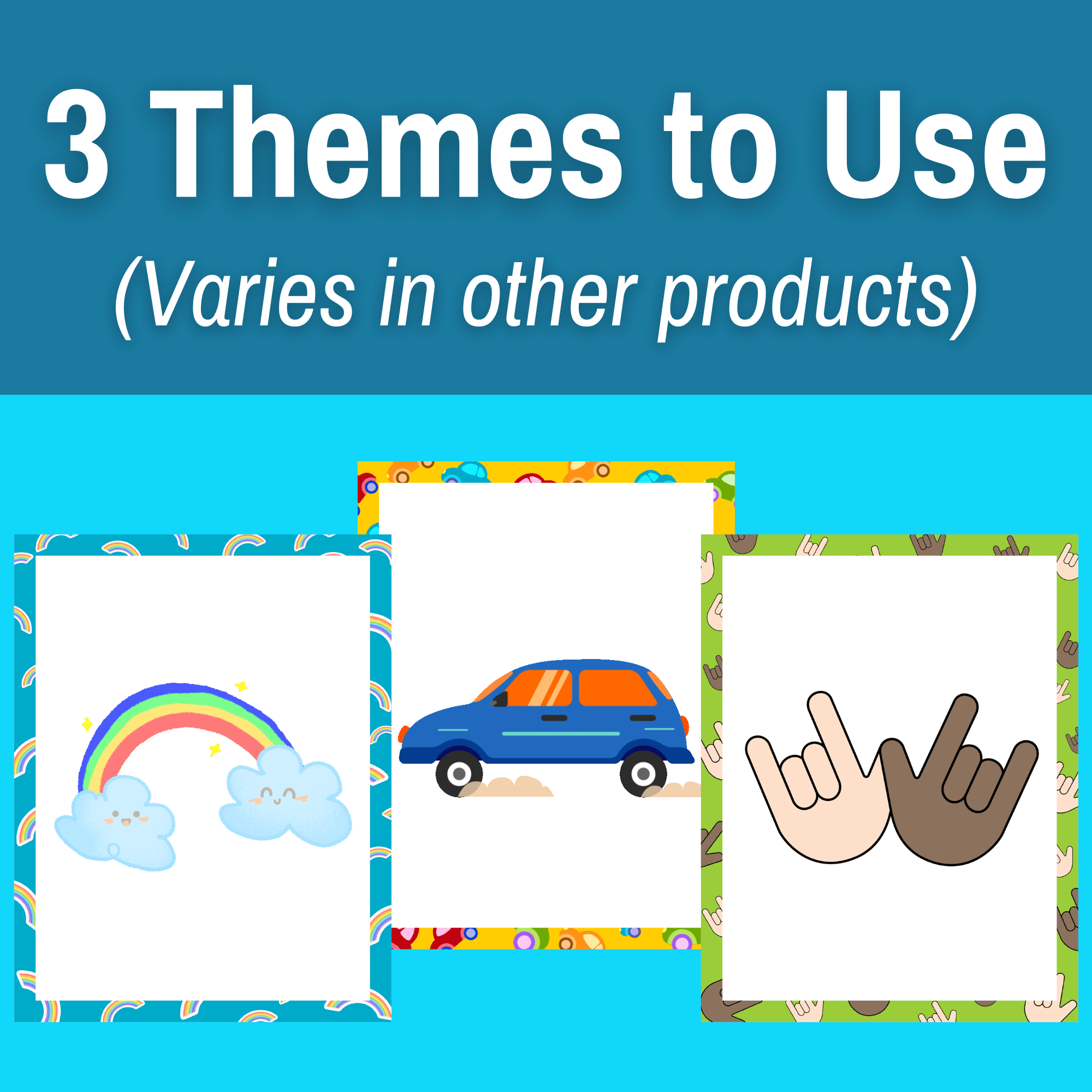 3 Themes to Use
(Varies in other products)